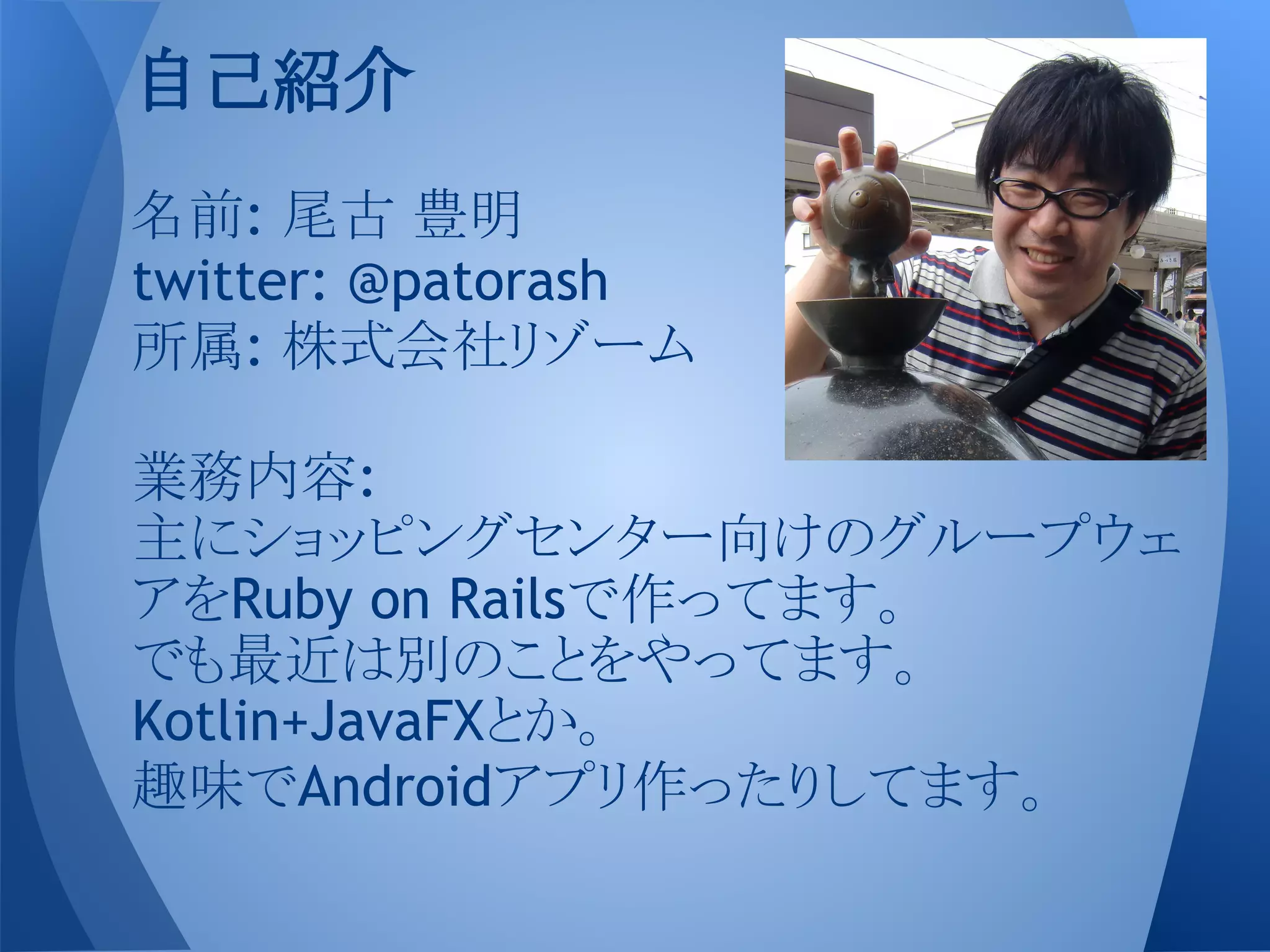 自己紹介

名前: 尾古 豊明
twitter: @patorash
所属: 株式会社リゾーム

業務内容:
主にショッピングセンター向けのグループウェアをRuby on Railsで作ってます。
でも最近は別のことをやってます。
Kotlin+JavaFXとか。
趣味でAndroidアプリ作ったりしてます。